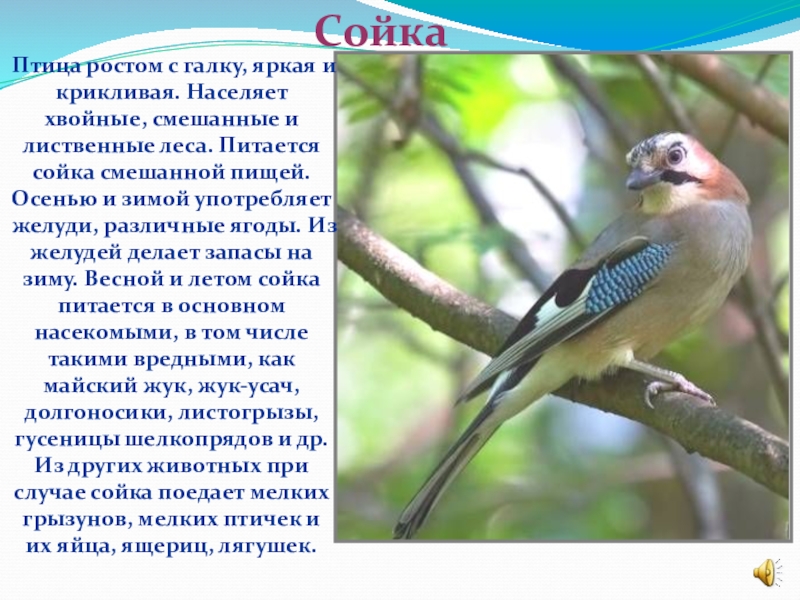 Сойка

Птица ростом с галку, яркая и крикливая. Населяет хвойные, смешанные и лиственные леса. Питается сойка смешанной пищей. Осенью и зимой употребляет желуди, различные ягоды. Из желудей делает запасы на зиму. Весной и летом сойка питается в основном насекомыми, в том числе такими вредными, как майский жук, жук-усач, долгоносики, листогрызы, гусеницы шелкопрядов и др. Из других животных при случае сойка поедает мелких грызунов, мелких птичек и их яйца, ящериц, лягушек.